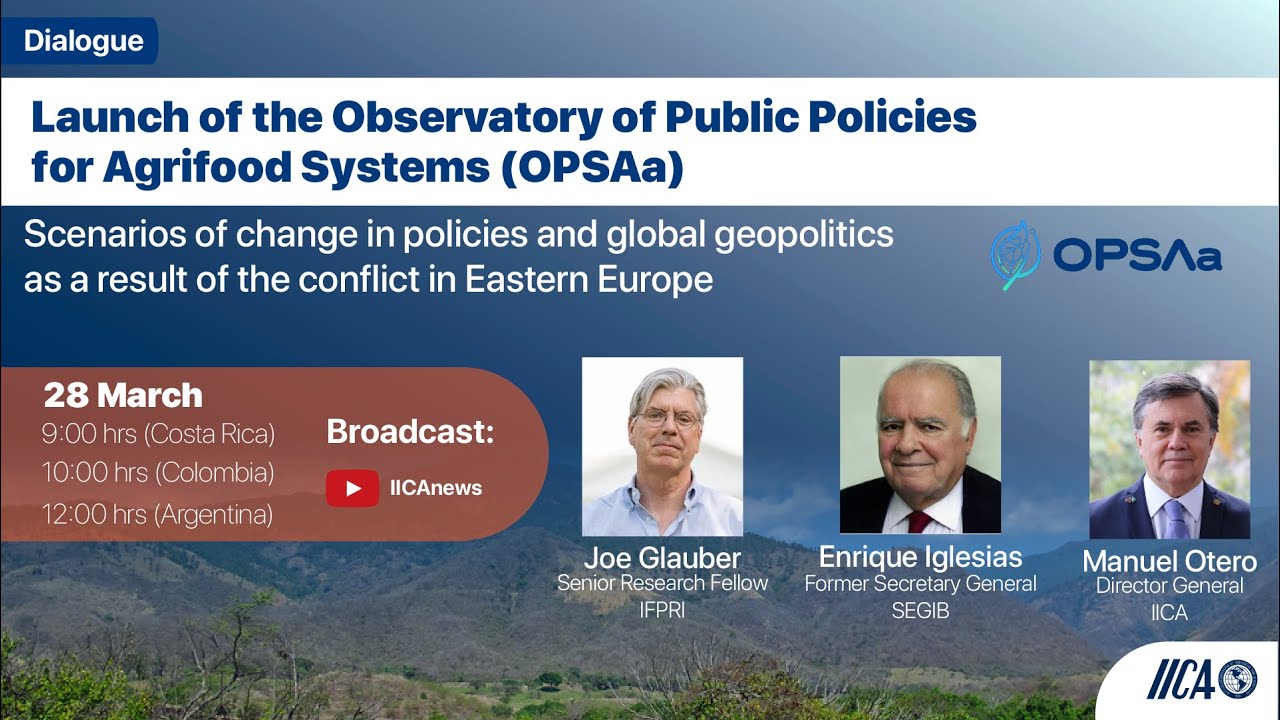 Dialogue

Launch of the Observatory of Public Policies for Agrifood Systems (OPSAa)

Scenarios of change in policies and global geopolitics as a result of the conflict in Eastern Europe

OPSAa

28 March
9:00 hrs (Costa Rica)
10:00 hrs (Colombia)
12:00 hrs (Argentina)

Broadcast:
IICAnews

Joe Glauber
Senior Research Fellow
IFPRI

Enrique Iglesias
Former Secretary General
SEGIB

Manuel Otero
Director General
IICA

IICA